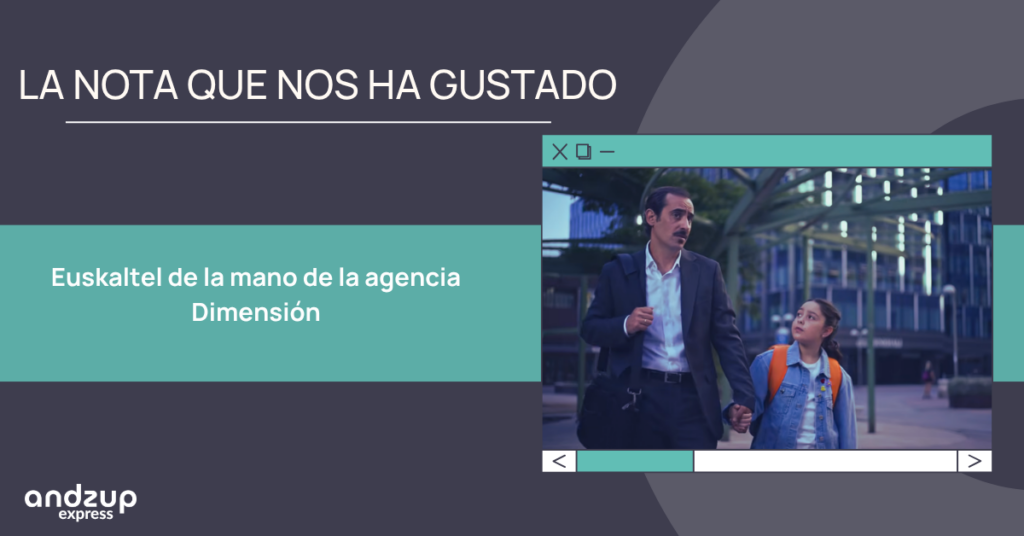 LA NOTA QUE NOS HA GUSTADO

Euskaltel de la mano de la agencia Dimensión

andzup
express